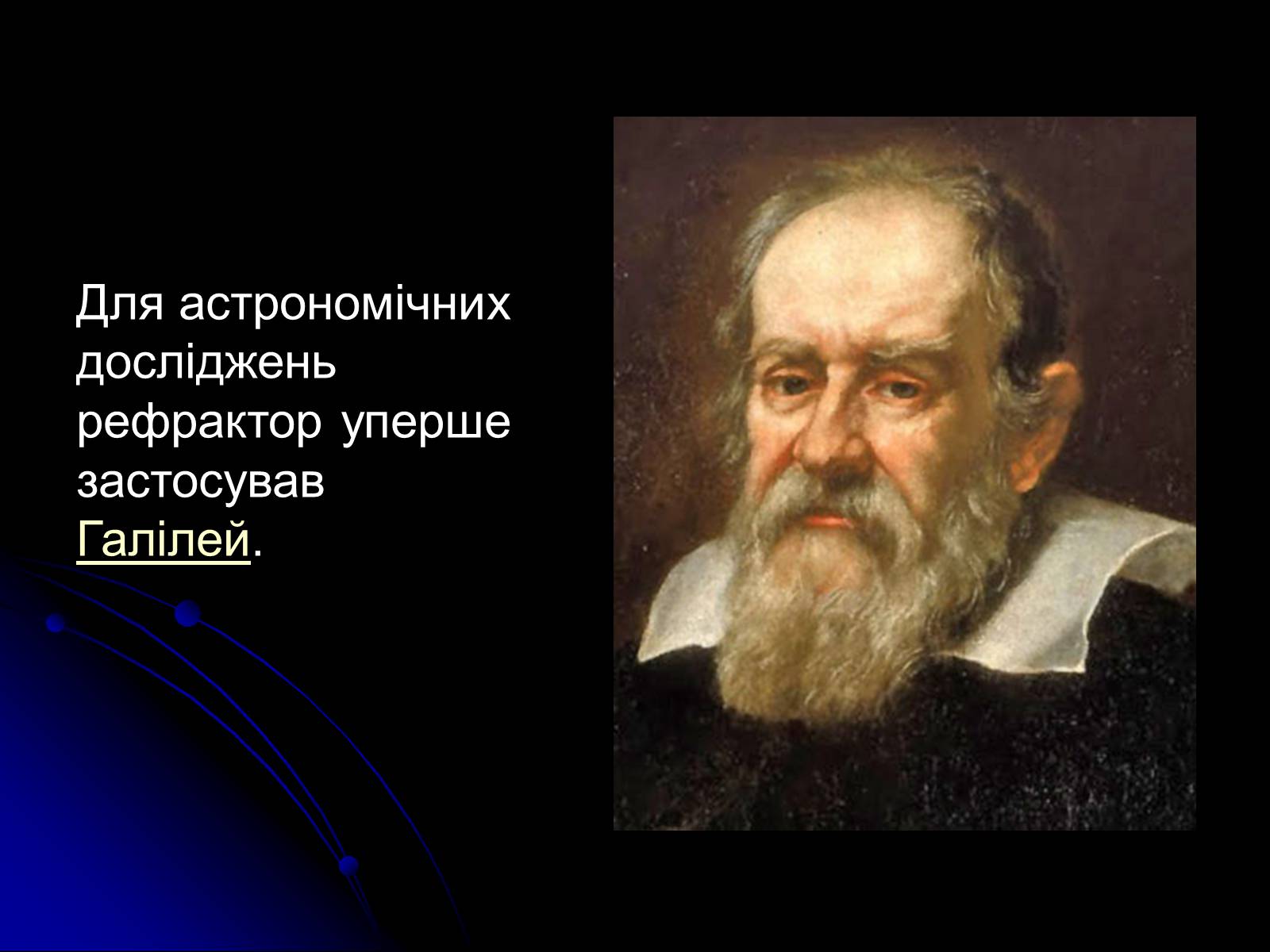 Для астрономічних досліджень рефрактор уперше застосував Галілей.